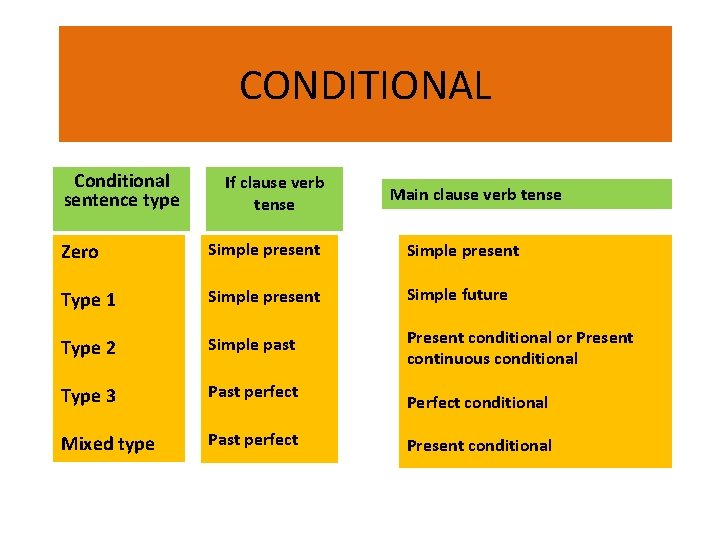 CONDITIONAL

| Conditional sentence type | If clause verb tense | Main clause verb tense |
|---|---|---|
| Zero | Simple present | Simple present |
| Type 1 | Simple present | Simple future |
| Type 2 | Simple past | Present conditional or Present continuous conditional |
| Type 3 | Past perfect | Perfect conditional |
| Mixed type | Past perfect | Present conditional |